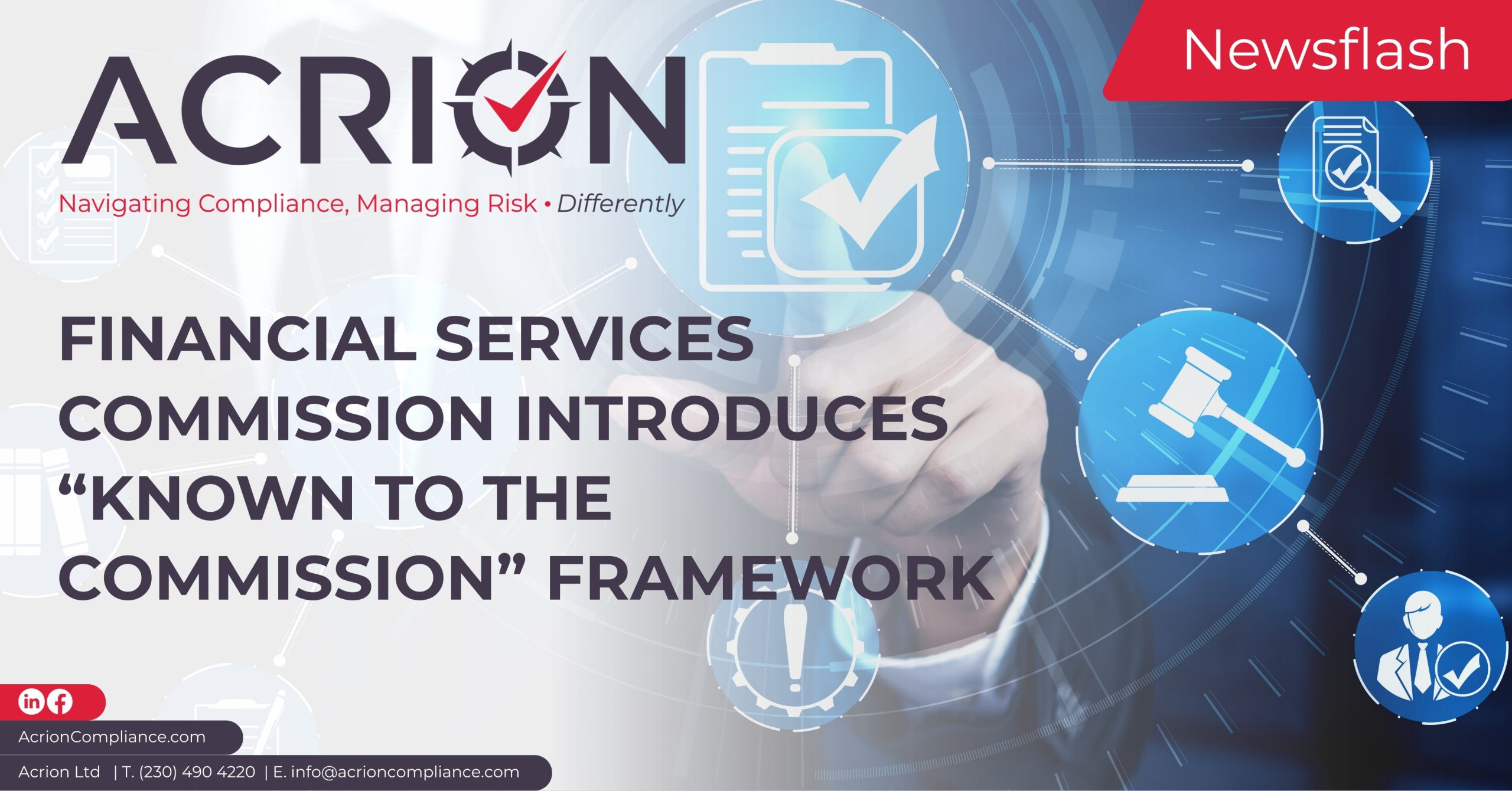 Newsflash

ACRION

Navigating Compliance, Managing Risk • Differently

FINANCIAL SERVICES COMMISSION INTRODUCES “KNOWN TO THE COMMISSION” FRAMEWORK

AcrionCompliance.com

Acrion Ltd | T. (230) 490 4220 | E. info@acrioncompliance.com